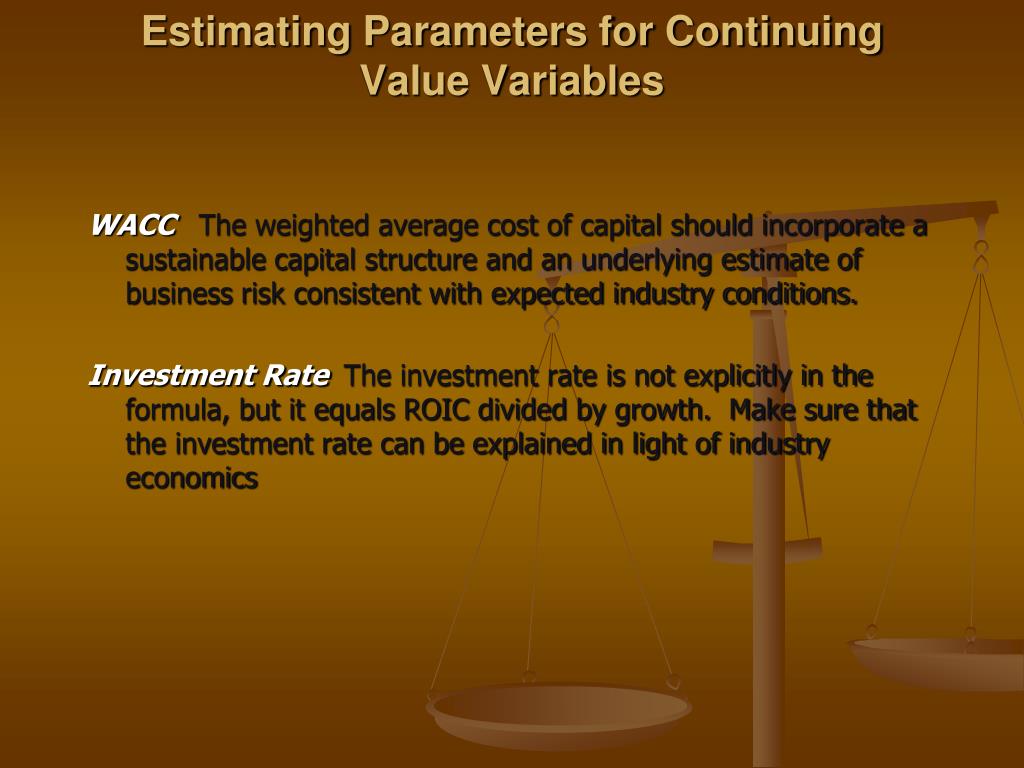 Estimating Parameters for Continuing Value Variables

WACC The weighted average cost of capital should incorporate a sustainable capital structure and an underlying estimate of business risk consistent with expected industry conditions.

Investment Rate The investment rate is not explicitly in the formula, but it equals ROIC divided by growth. Make sure that the investment rate can be explained in light of industry economics